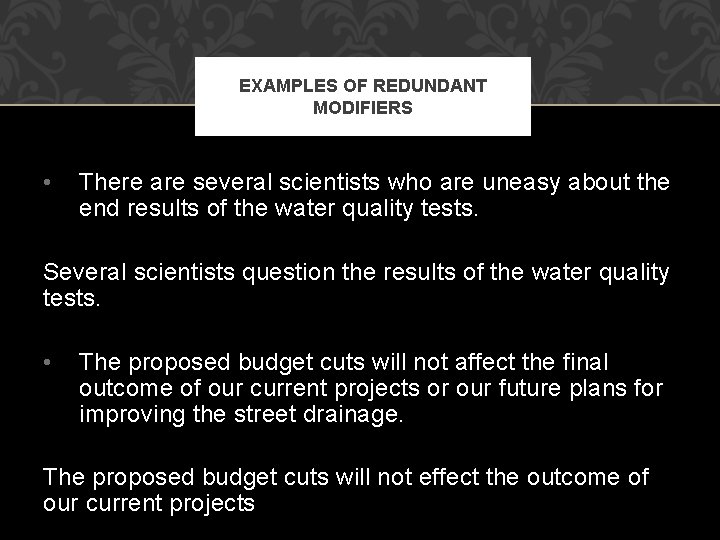 EXAMPLES OF REDUNDANT MODIFIERS

• There are several scientists who are uneasy about the end results of the water quality tests.

Several scientists question the results of the water quality tests.

• The proposed budget cuts will not affect the final outcome of our current projects or our future plans for improving the street drainage.

The proposed budget cuts will not effect the outcome of our current projects